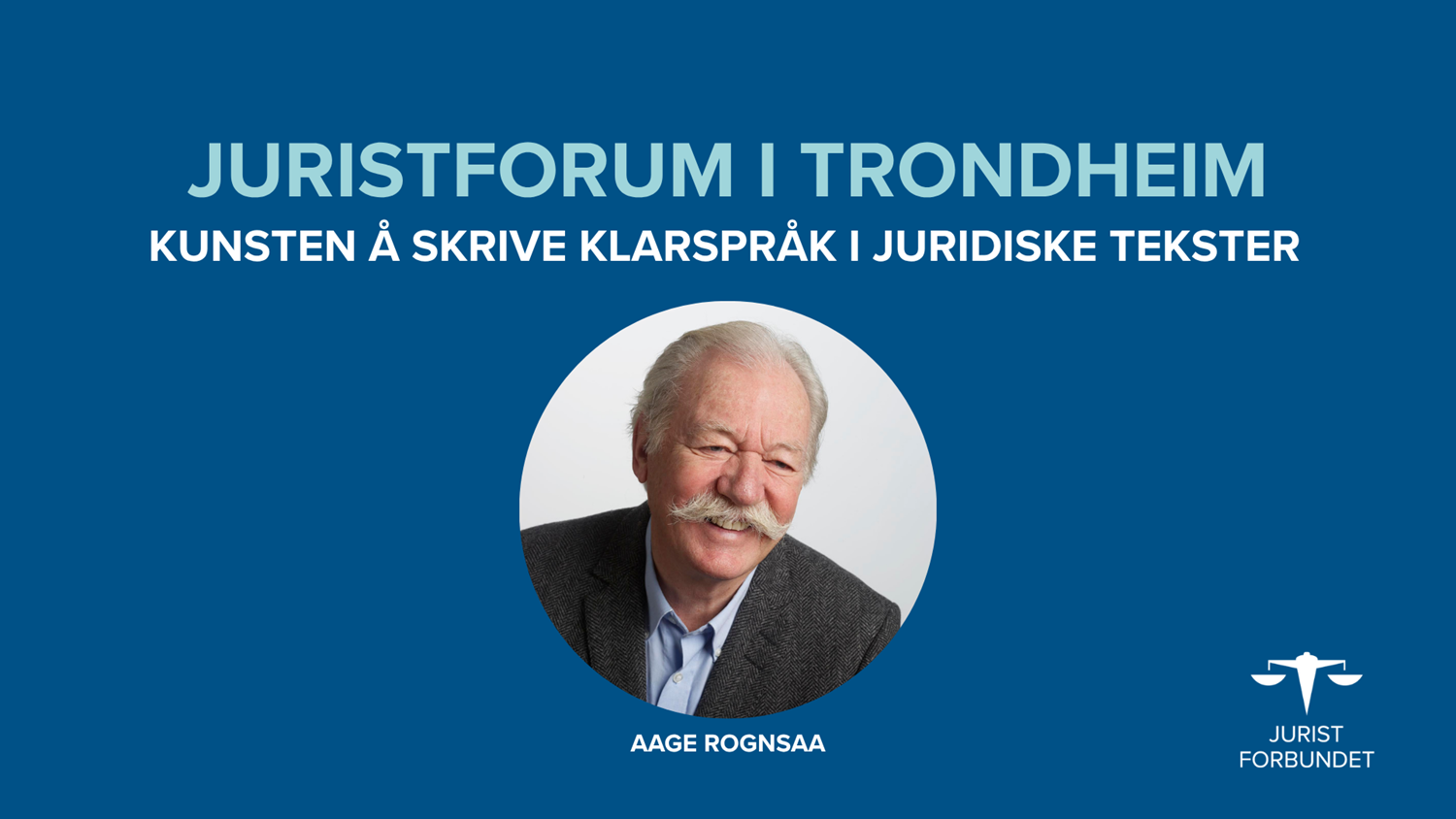 JURISTFORUM I TRONDHEIM

KUNSTEN Å SKRIVE KLARSPRÅK I JURIDISKE TEKSTER

AAGE ROGNSAA

JURIST
FORBUNDET